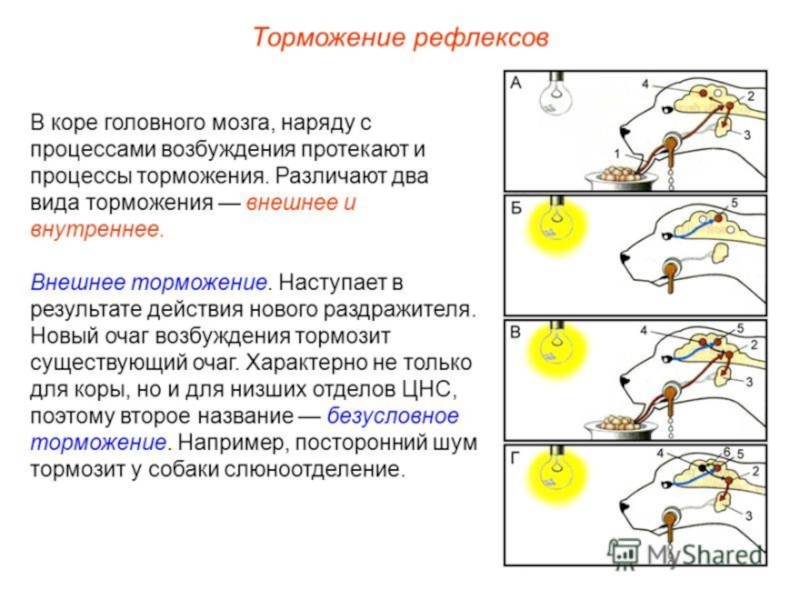 Торможение рефлексов

В коре головного мозга, наряду с процессами возбуждения протекают и процессы торможения. Различают два вида торможения — внешнее и внутреннее.

Внешнее торможение. Наступает в результате действия нового раздражителя. Новый очаг возбуждения тормозит существующий очаг. Характерно не только для коры, но и для низших отделов ЦНС, поэтому второе название — безусловное торможение. Например, посторонний шум тормозит у собаки слюноотделение.

А
4
2
3
1

Б
5

В
4
5
2
3

Г
4
6
5
2
3

MyShared